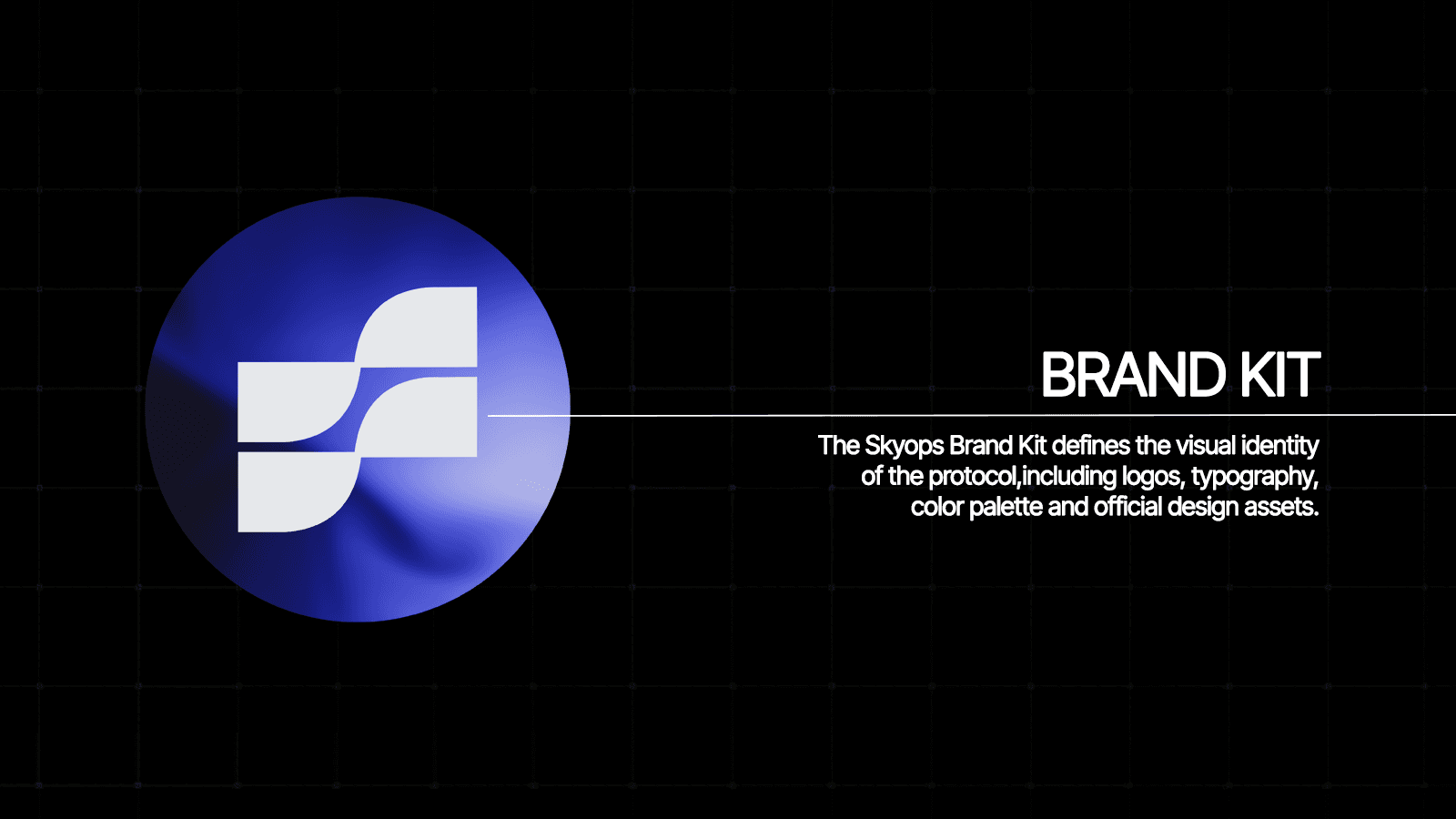 BRAND KIT

The Skyops Brand Kit defines the visual identity of the protocol,including logos, typography, color palette and official design assets.